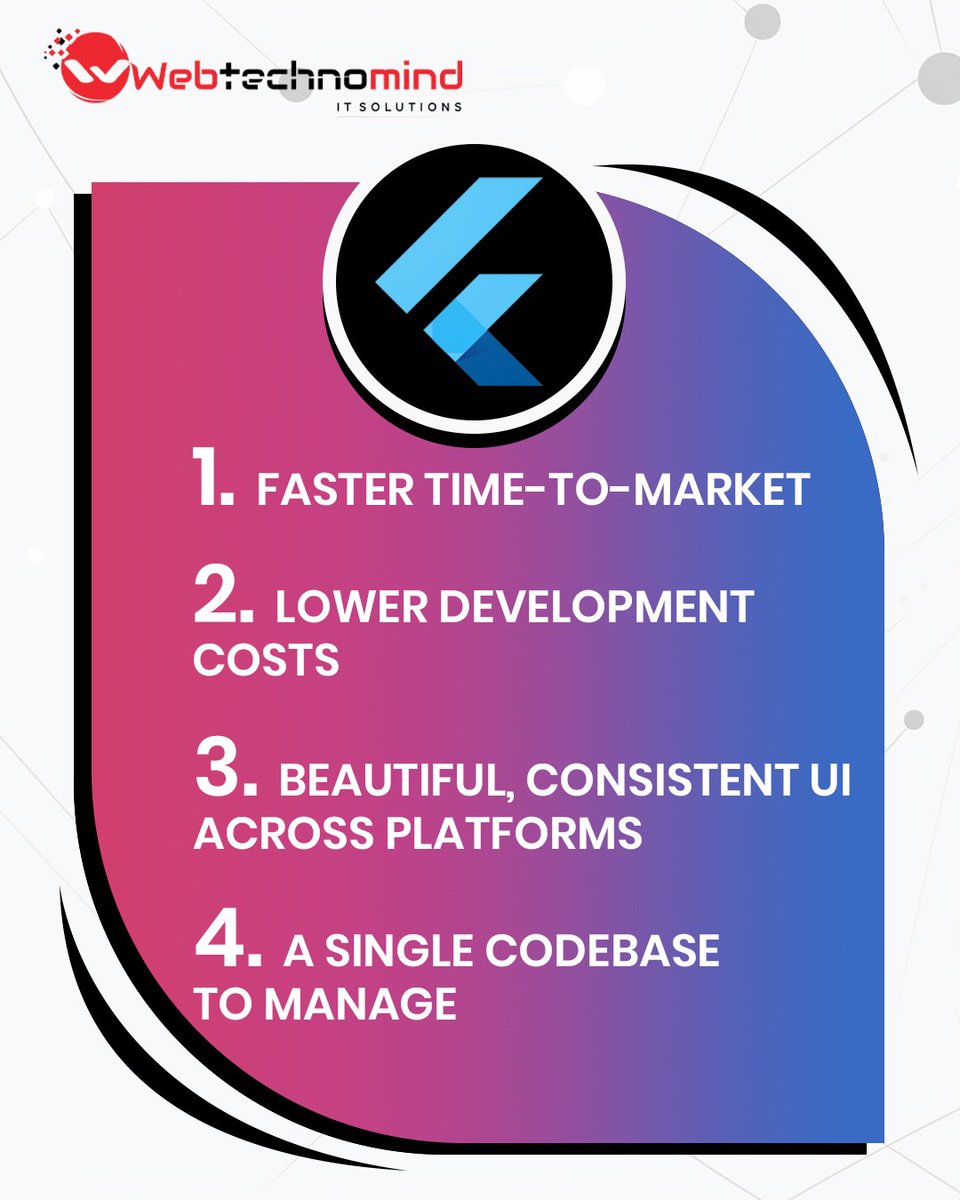 Webtechnomind
IT SOLUTIONS

1. FASTER TIME-TO-MARKET

2. LOWER DEVELOPMENT COSTS

3. BEAUTIFUL, CONSISTENT UI ACROSS PLATFORMS

4. A SINGLE CODEBASE TO MANAGE